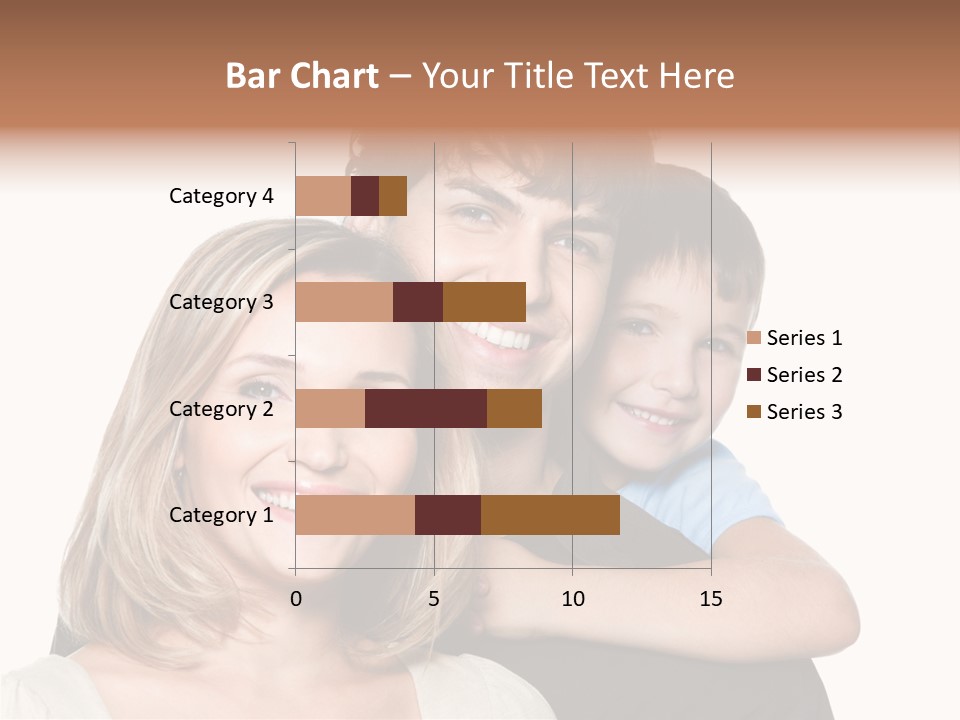 Bar Chart – Your Title Text Here

Category 4
Category 3
Category 2
Category 1

0
5
10
15

Series 1
Series 2
Series 3